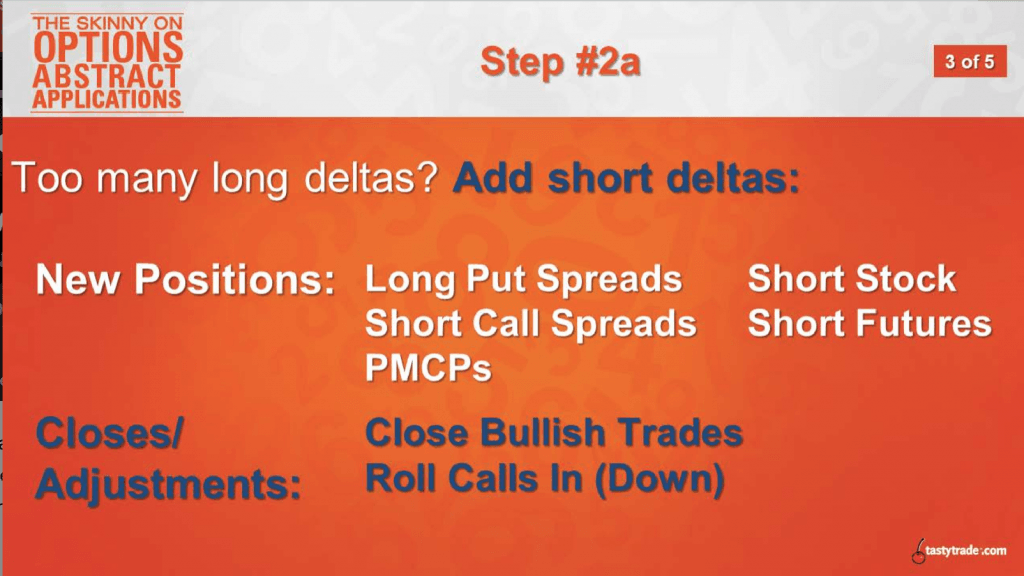 THE SKINNY ON
OPTIONS
ABSTRACT
APPLICATIONS

Step #2a

3 of 5

Too many long deltas? Add short deltas:

New Positions: Long Put Spreads
Short Call Spreads
PMCPs

Short Stock
Short Futures

Closes/
Adjustments: Close Bullish Trades
Roll Calls In (Down)

tastytrade.com